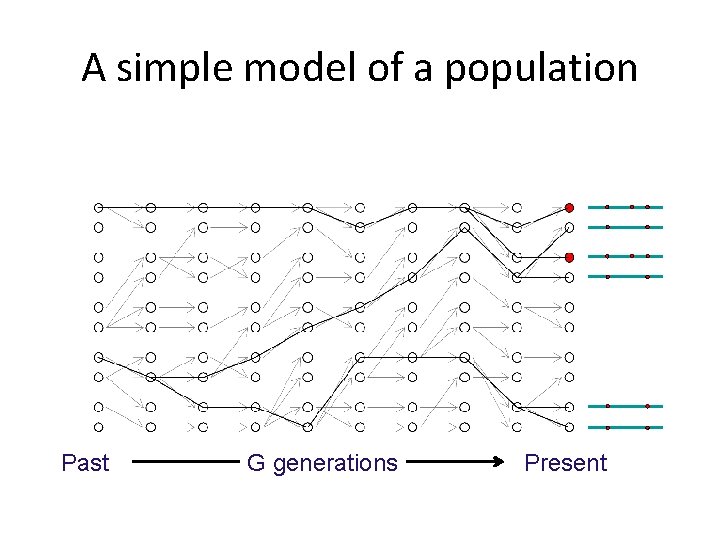 A simple model of a population

Past G generations Present